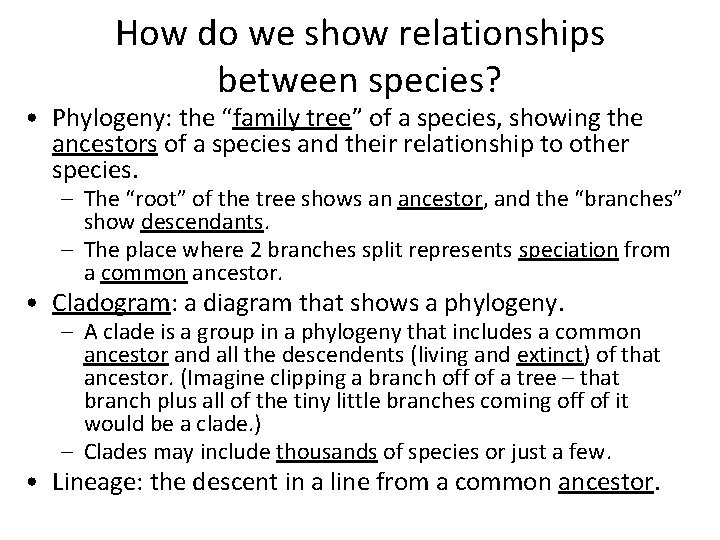 How do we show relationships between species?

• Phylogeny: the “family tree” of a species, showing the ancestors of a species and their relationship to other species.
– The “root” of the tree shows an ancestor, and the “branches” show descendants.
– The place where 2 branches split represents speciation from a common ancestor.
• Cladogram: a diagram that shows a phylogeny.
– A clade is a group in a phylogeny that includes a common ancestor and all the descendents (living and extinct) of that ancestor. (Imagine clipping a branch off of a tree – that branch plus all of the tiny little branches coming off of it would be a clade.)
– Clades may include thousands of species or just a few.
• Lineage: the descent in a line from a common ancestor.